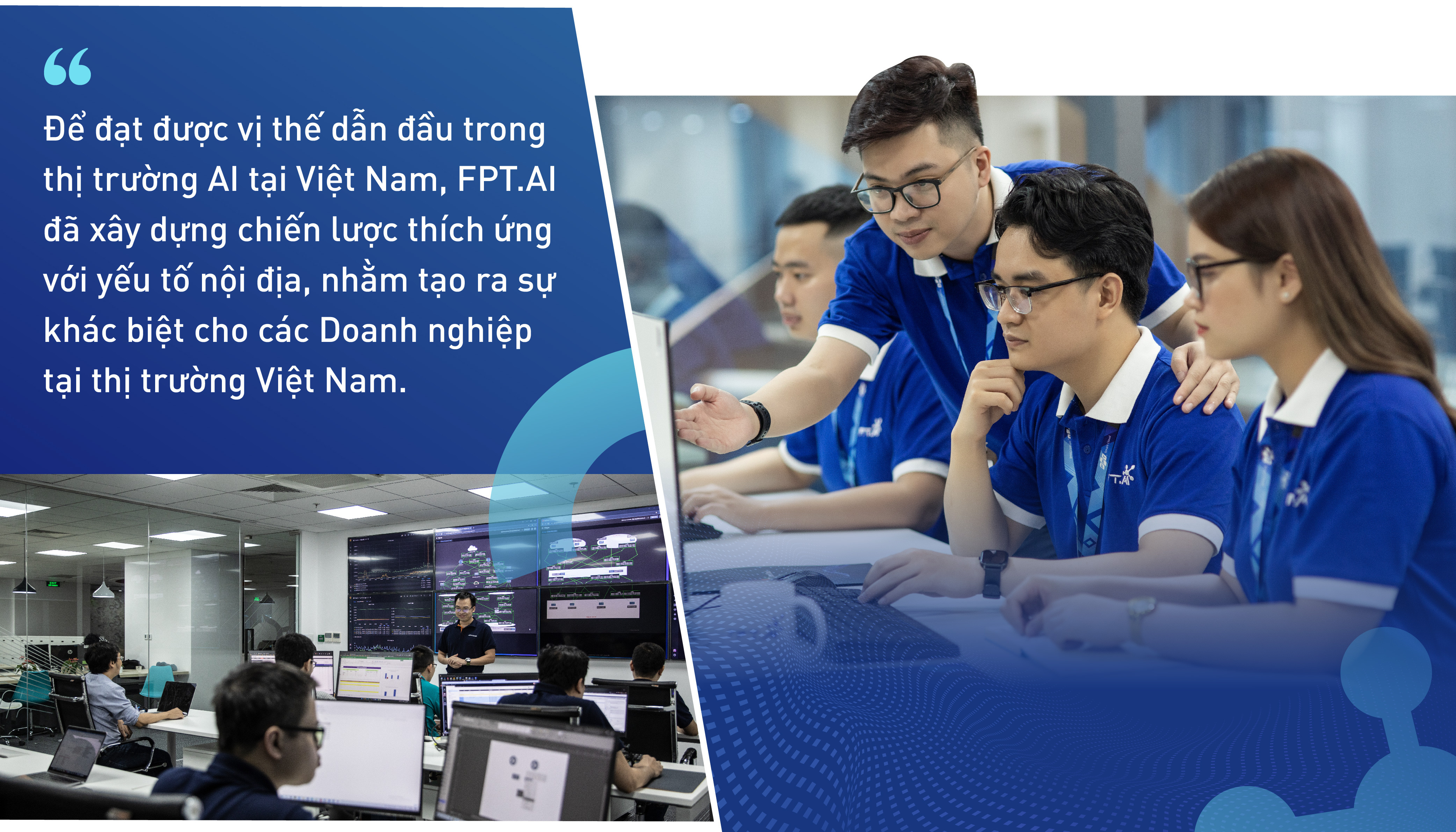 “

Để đạt được vị thế dẫn đầu trong thị trường AI tại Việt Nam, FPT.AI đã xây dựng chiến lược thích ứng với yếu tố nội địa, nhằm tạo ra sự khác biệt cho các Doanh nghiệp tại thị trường Việt Nam.